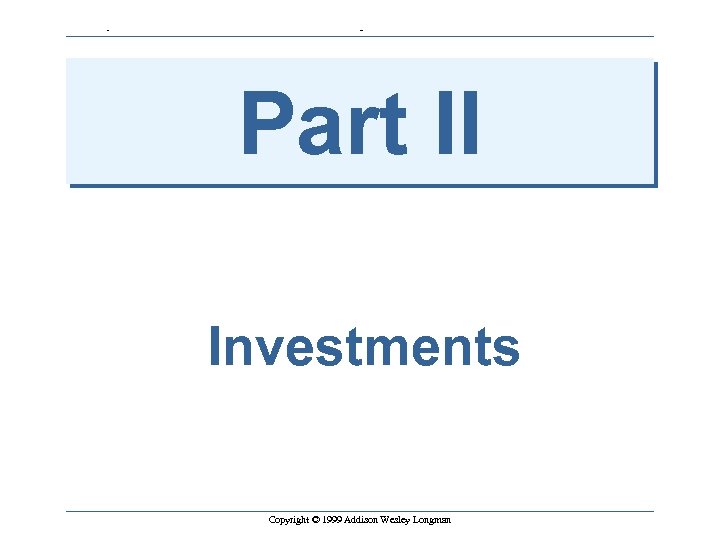 Part II

Investments

Copyright © 1999 Addison Wesley Longman